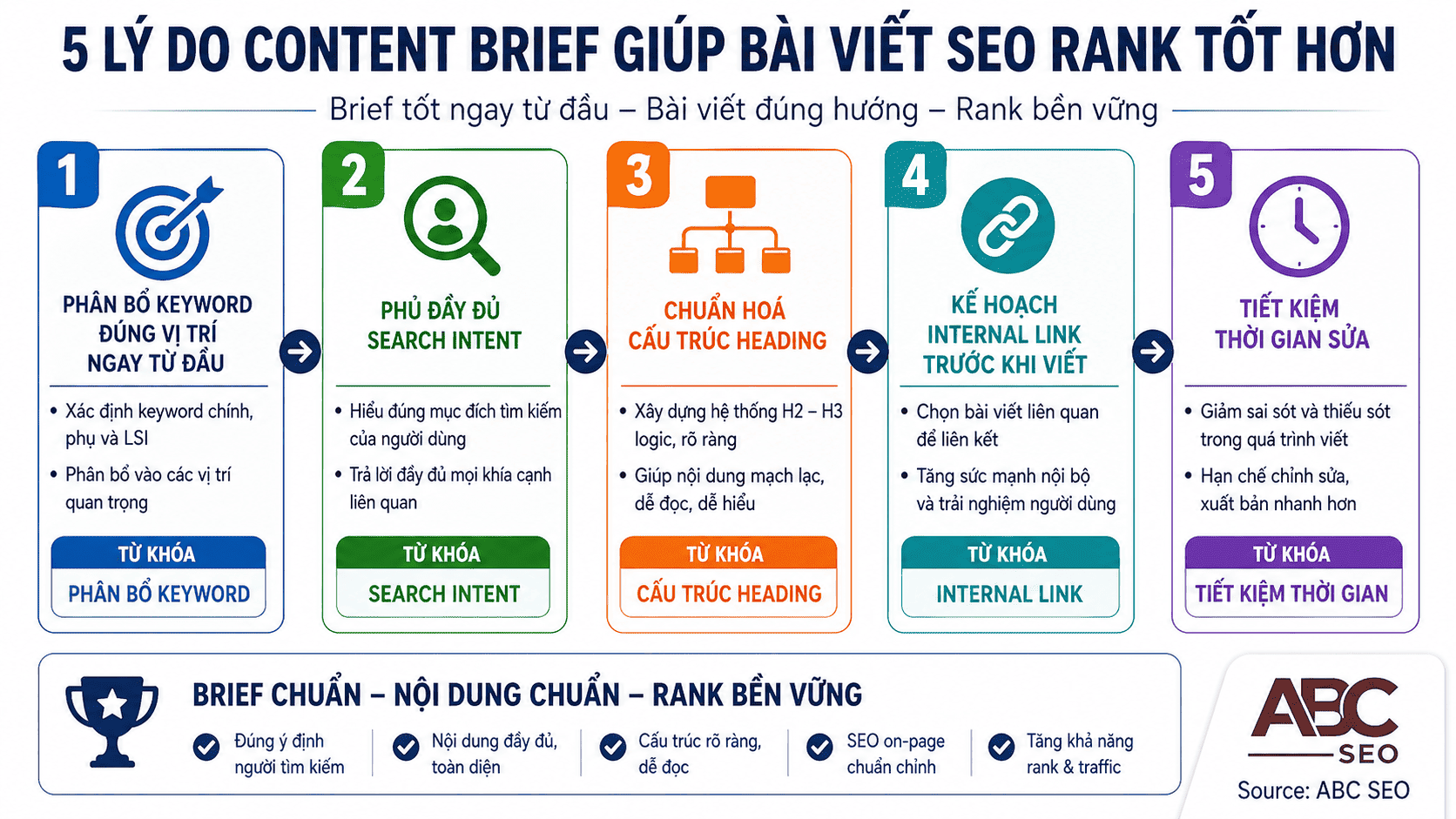 5 LÝ DO CONTENT BRIEF GIÚP BÀI VIẾT SEO RANK TỐT HƠN

Brief tốt ngay từ đầu – Bài viết đúng hướng – Rank bền vững

1

PHÂN BỔ KEYWORD ĐÚNG VỊ TRÍ NGAY TỪ ĐẦU

• Xác định keyword chính, phụ và LSI
• Phân bổ vào các vị trí quan trọng

TỪ KHÓA
PHÂN BỔ KEYWORD

2

PHỦ ĐẦY ĐỦ SEARCH INTENT

• Hiểu đúng mục đích tìm kiếm của người dùng
• Trả lời đầy đủ mọi khía cạnh liên quan

TỪ KHÓA
SEARCH INTENT

3

CHUẨN HOÁ CẤU TRÚC HEADING

• Xây dựng hệ thống H2 – H3 logic, rõ ràng
• Giúp nội dung mạch lạc, dễ đọc, dễ hiểu

TỪ KHÓA
CẤU TRÚC HEADING

4

KẾ HOẠCH INTERNAL LINK TRƯỚC KHI VIẾT

• Chọn bài viết liên quan để liên kết
• Tăng sức mạnh nội bộ và trải nghiệm người dùng

TỪ KHÓA
INTERNAL LINK

5

TIẾT KIỆM THỜI GIAN SỬA

• Giảm sai sót và thiếu sót trong quá trình viết
• Hạn chế chỉnh sửa, xuất bản nhanh hơn

TỪ KHÓA
TIẾT KIỆM THỜI GIAN

BRIEF CHUẨN – NỘI DUNG CHUẨN – RANK BỀN VỮNG

Đúng ý định người tìm kiếm
Nội dung đầy đủ, toàn diện
Cấu trúc rõ ràng, dễ đọc
SEO on-page chuẩn chỉnh
Tăng khả năng rank & traffic

ABC SEO
Source: ABC SEO